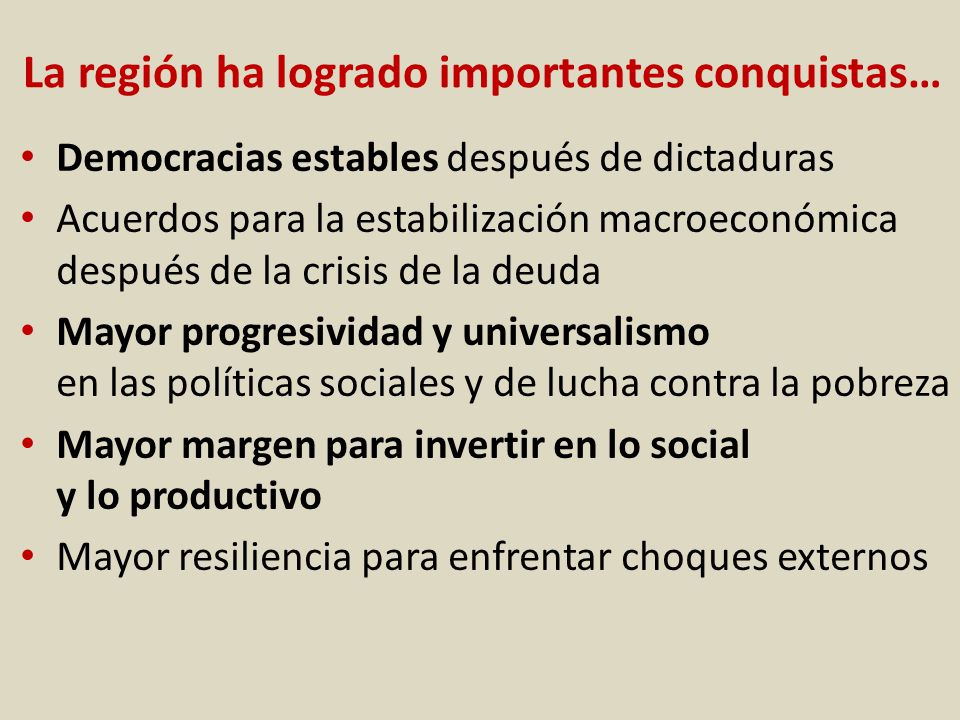 La región ha logrado importantes conquistas…

• Democracias estables después de dictaduras
• Acuerdos para la estabilización macroeconómica después de la crisis de la deuda
• Mayor progresividad y universalismo en las políticas sociales y de lucha contra la pobreza
• Mayor margen para invertir en lo social y lo productivo
• Mayor resiliencia para enfrentar choques externos